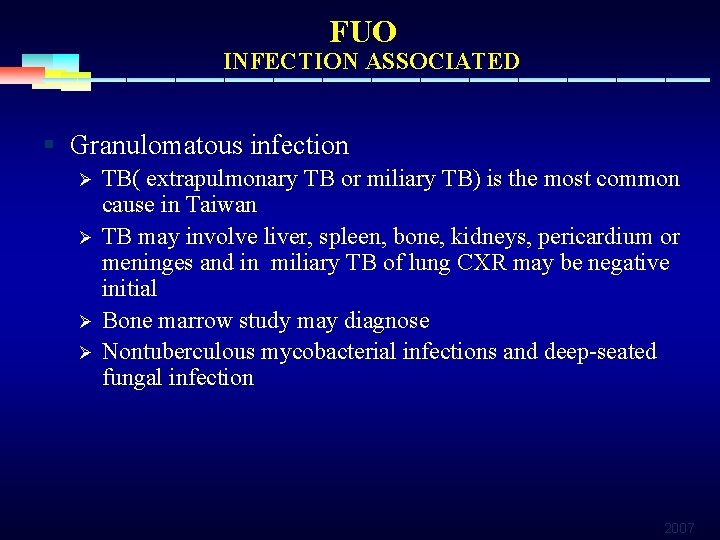 FUO
INFECTION ASSOCIATED

▪ Granulomatous infection
➢ TB( extrapulmonary TB or miliary TB) is the most common cause in Taiwan
➢ TB may involve liver, spleen, bone, kidneys, pericardium or meninges and in miliary TB of lung CXR may be negative initial
➢ Bone marrow study may diagnose
➢ Nontuberculous mycobacterial infections and deep-seated fungal infection

2007